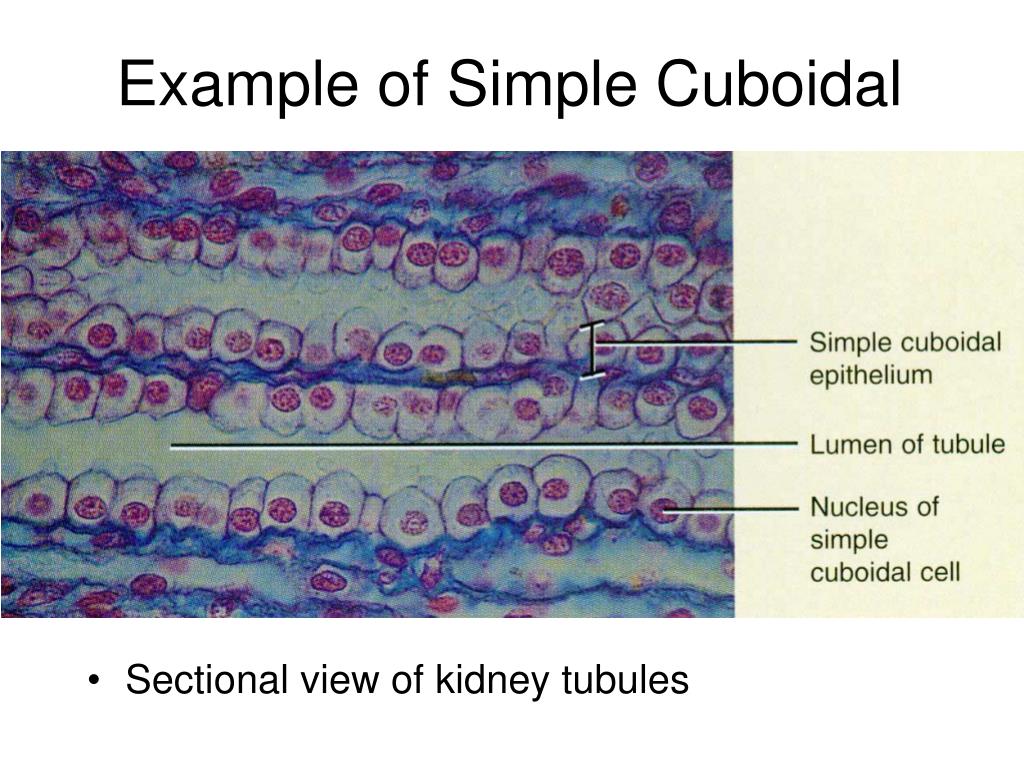 Example of Simple Cuboidal

Simple cuboidal epithelium

Lumen of tubule

Nucleus of simple cuboidal cell

• Sectional view of kidney tubules